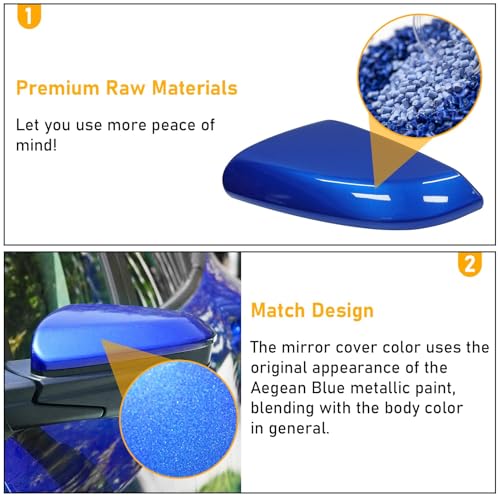 1

Premium Raw Materials

Let you use more peace of mind!

2

Match Design

The mirror cover color uses the original appearance of the Aegean Blue metallic paint, blending with the body color in general.